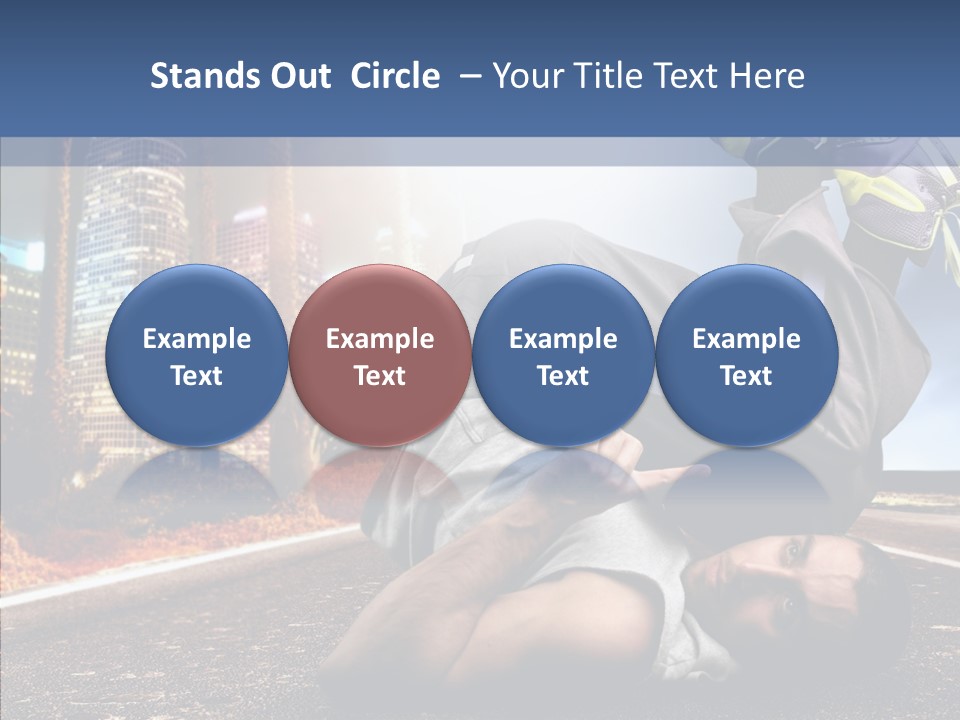 Stands Out Circle – Your Title Text Here

Example Text

Example Text

Example Text

Example Text